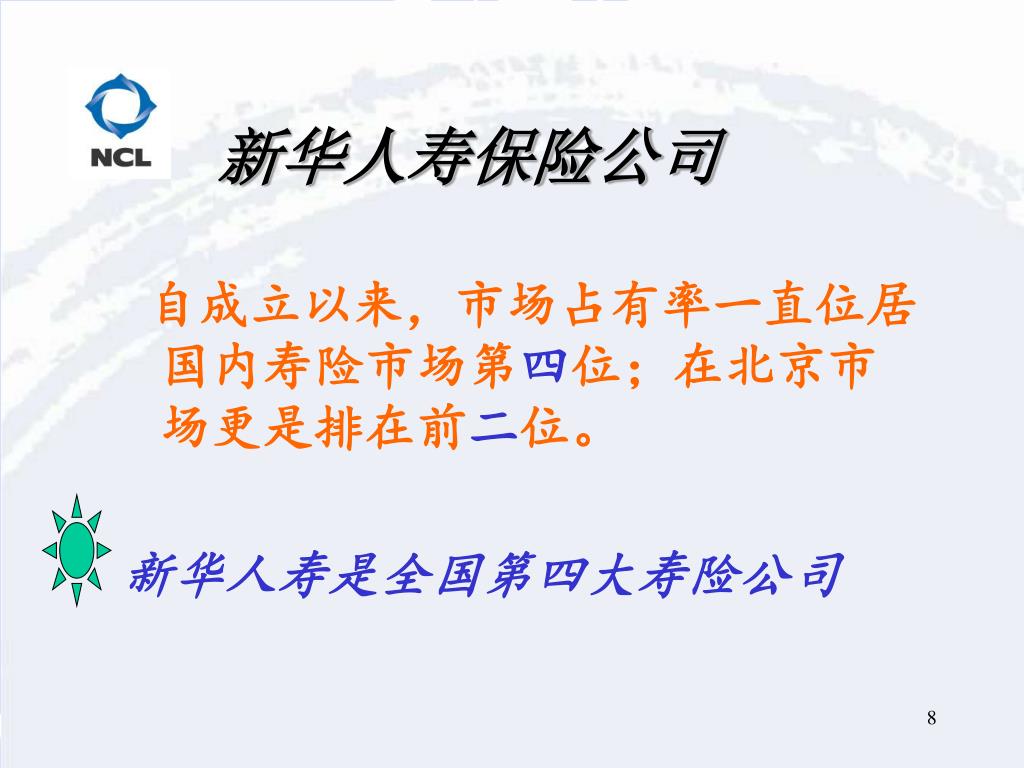 NCL

新华人寿保险公司

自成立以来，市场占有率一直位居国内寿险市场第四位；在北京市场更是排在前二位。

新华人寿是全国第四大寿险公司

8